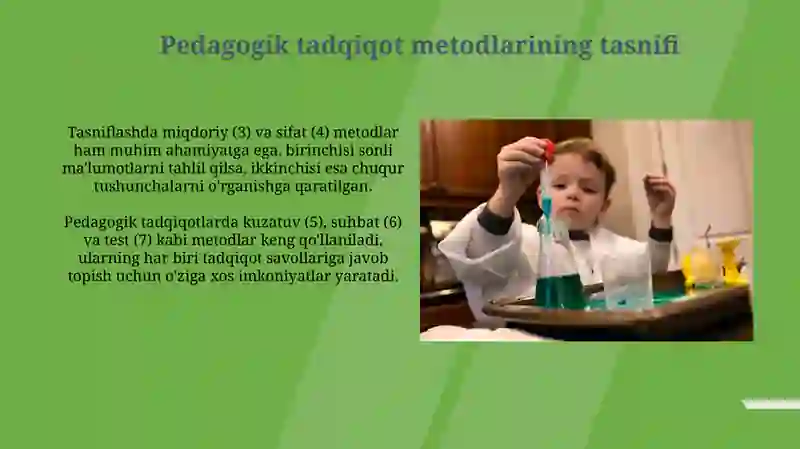 Pedagogik tadqiqot metodlarining tasnifi

Tasniflashda miqdoriy (3) va sifat (4) metodlar ham muhim ahamiyatga ega, birinchisi sonli ma'lumotlarni tahlil qilsa, ikkinchisi esa chuqur tushunchalarni o'rganishga qaratilgan.

Pedagogik tadqiqotlarda kuzatuv (5), suhbat (6) va test (7) kabi metodlar keng qo'llaniladi, ularning har biri tadqiqot savollariga javob topish uchun o'ziga xos imkoniyatlar yaratadi.